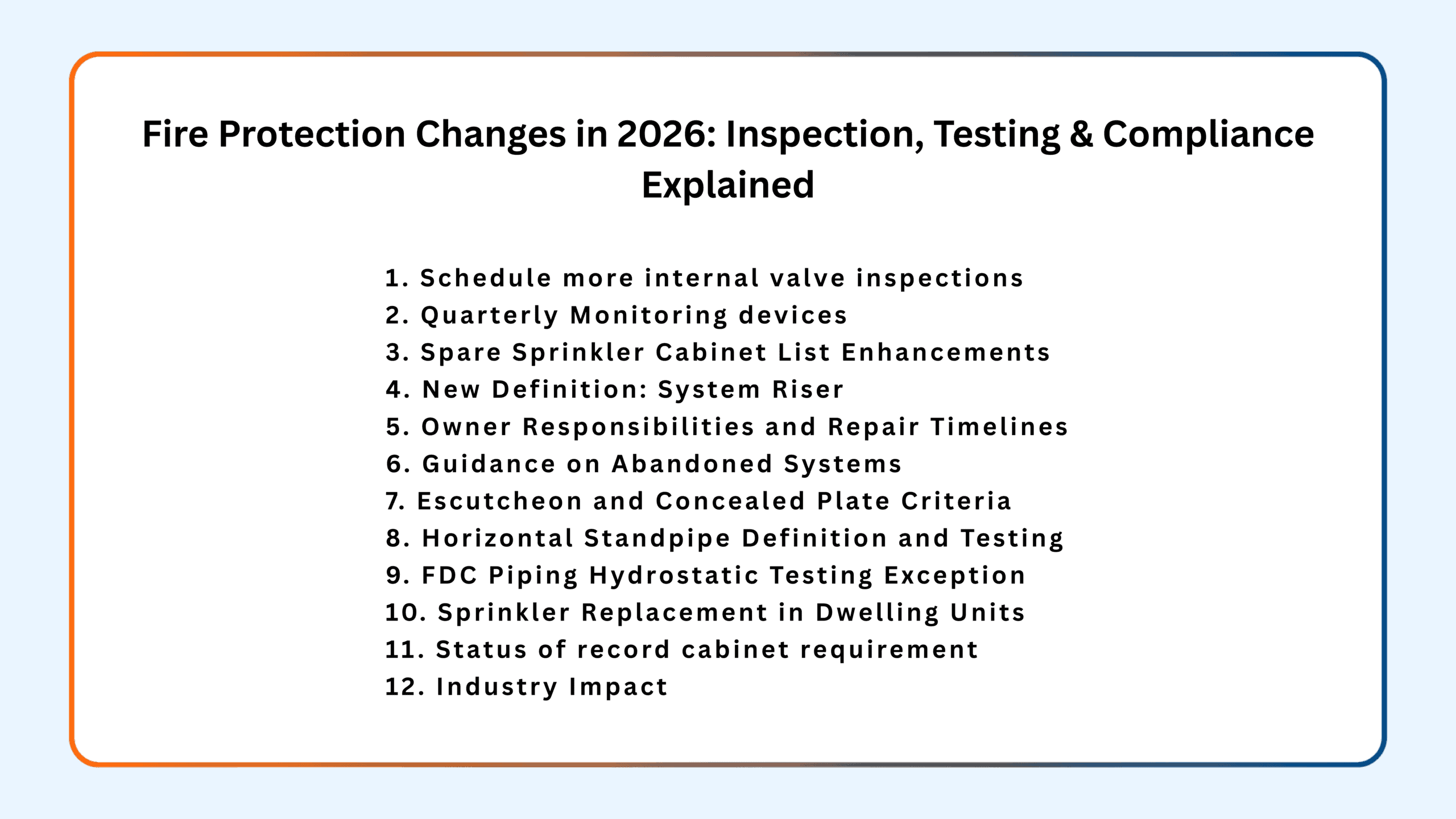 Fire Protection Changes in 2026: Inspection, Testing & Compliance Explained

1. Schedule more internal valve inspections
2. Quarterly Monitoring devices
3. Spare Sprinkler Cabinet List Enhancements
4. New Definition: System Riser
5. Owner Responsibilities and Repair Timelines
6. Guidance on Abandoned Systems
7. Escutcheon and Concealed Plate Criteria
8. Horizontal Standpipe Definition and Testing
9. FDC Piping Hydrostatic Testing Exception
10. Sprinkler Replacement in Dwelling Units
11. Status of record cabinet requirement
12. Industry Impact